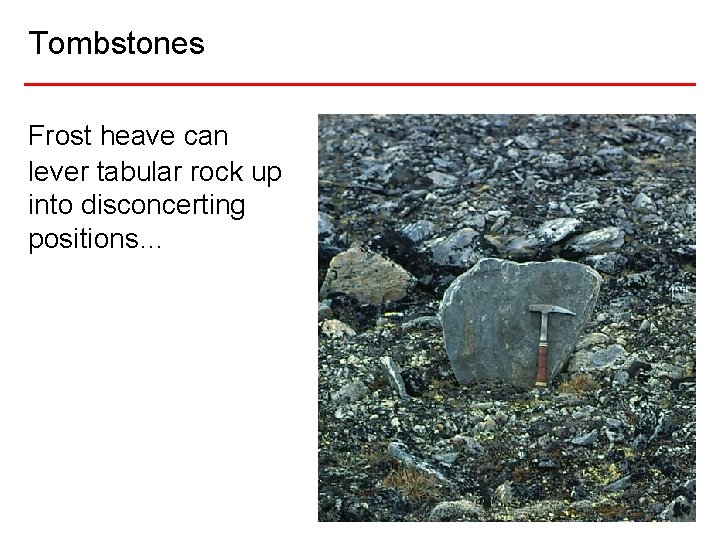 Tombstones

Frost heave can lever tabular rock up into disconcerting positions...